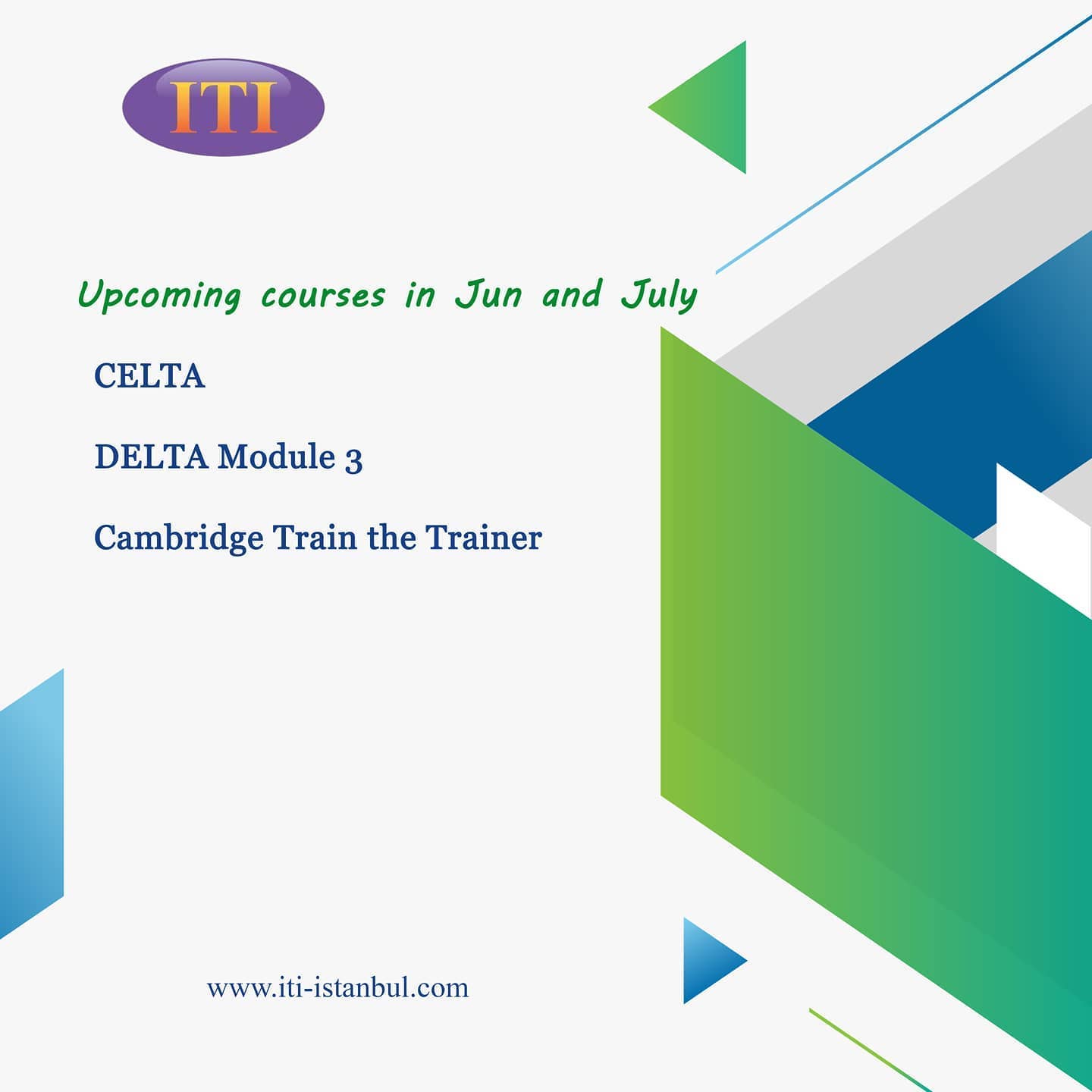 ITI

Upcoming courses in Jun and July

CELTA

DELTA Module 3

Cambridge Train the Trainer

www.iti-istanbul.com